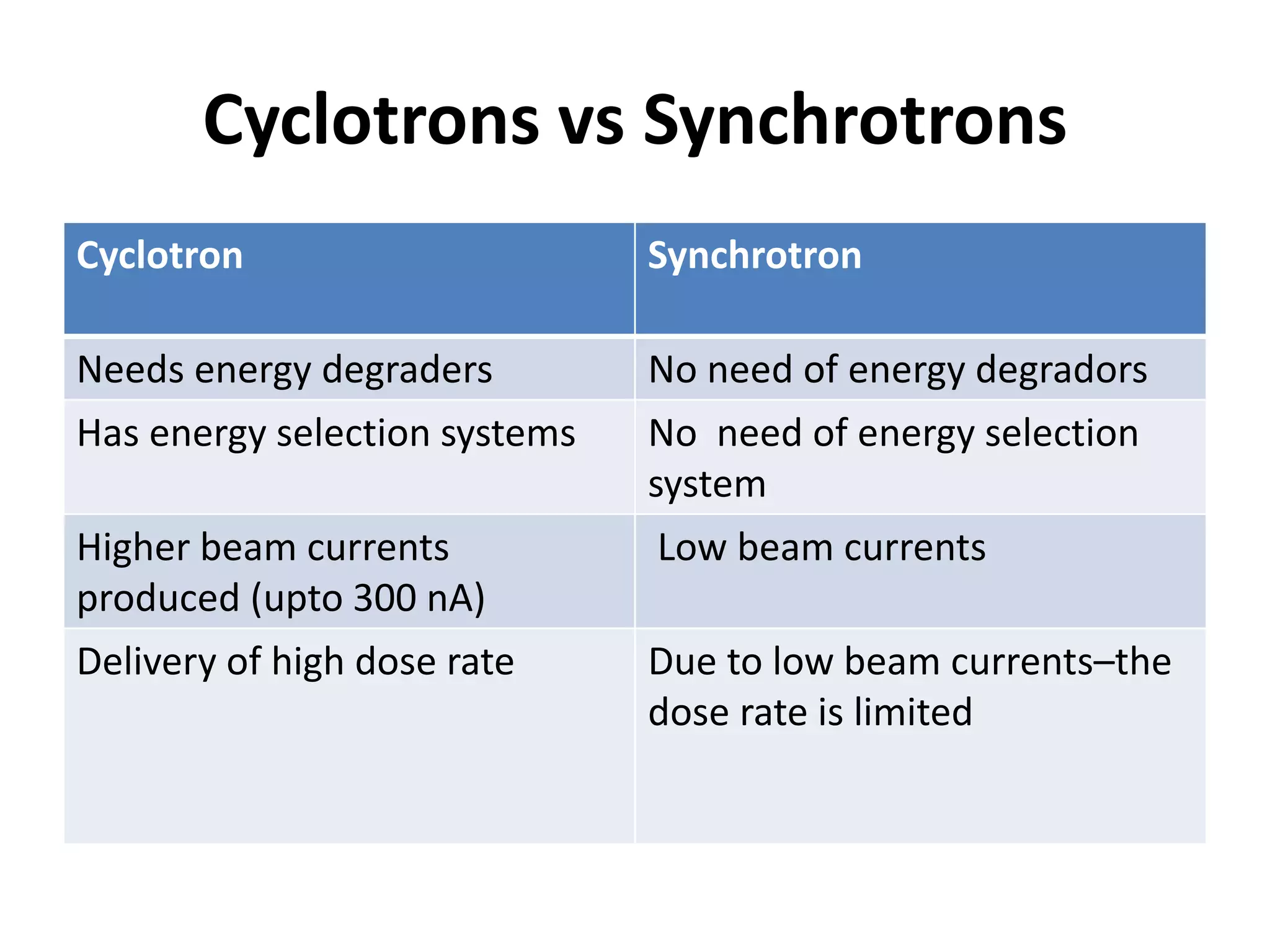 Cyclotrons vs Synchrotrons

| Cyclotron | Synchrotron |
|---|---|
| Needs energy degraders | No need of energy degradors |
| Has energy selection systems | No  need of energy selection system |
| Higher beam currents produced (upto 300 nA) | Low beam currents |
| Delivery of high dose rate | Due to low beam currents–the dose rate is limited |